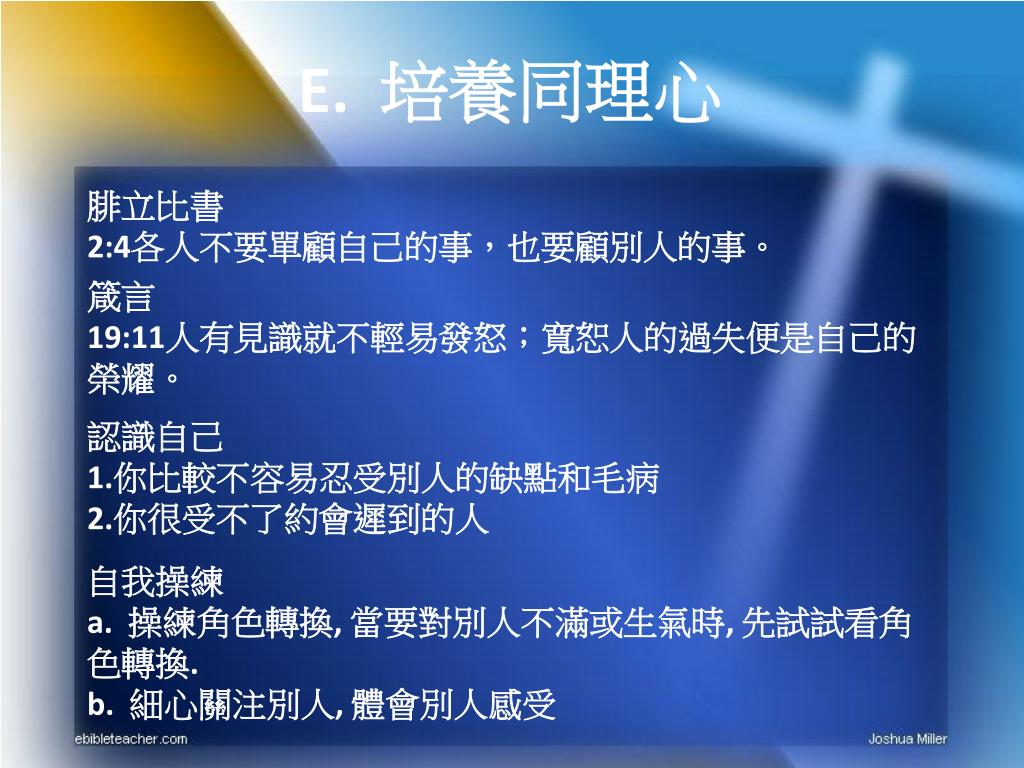 E. 培養同理心

腓立比書
2:4各人不要單顧自己的事，也要顧別人的事。

箴言
19:11人有見識就不輕易發怒；寬恕人的過失便是自己的榮耀。

認識自己
1.你比較不容易忍受別人的缺點和毛病
2.你很受不了約會遲到的人

自我操練
a. 操練角色轉換, 當要對別人不滿或生氣時, 先試試看角色轉換.
b. 細心關注別人, 體會別人感受

ebibleteacher.com
Joshua Miller